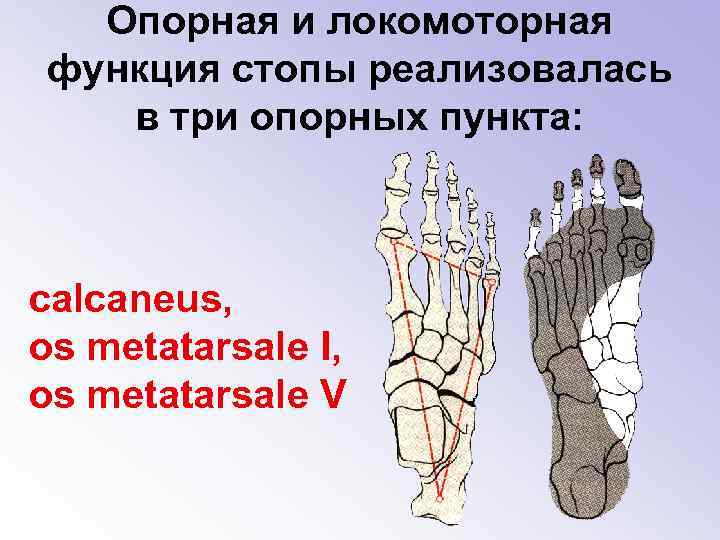 Опорная и локомоторная функция стопы реализовалась в три опорных пункта:

calcaneus,
os metatarsale I,
os metatarsale V